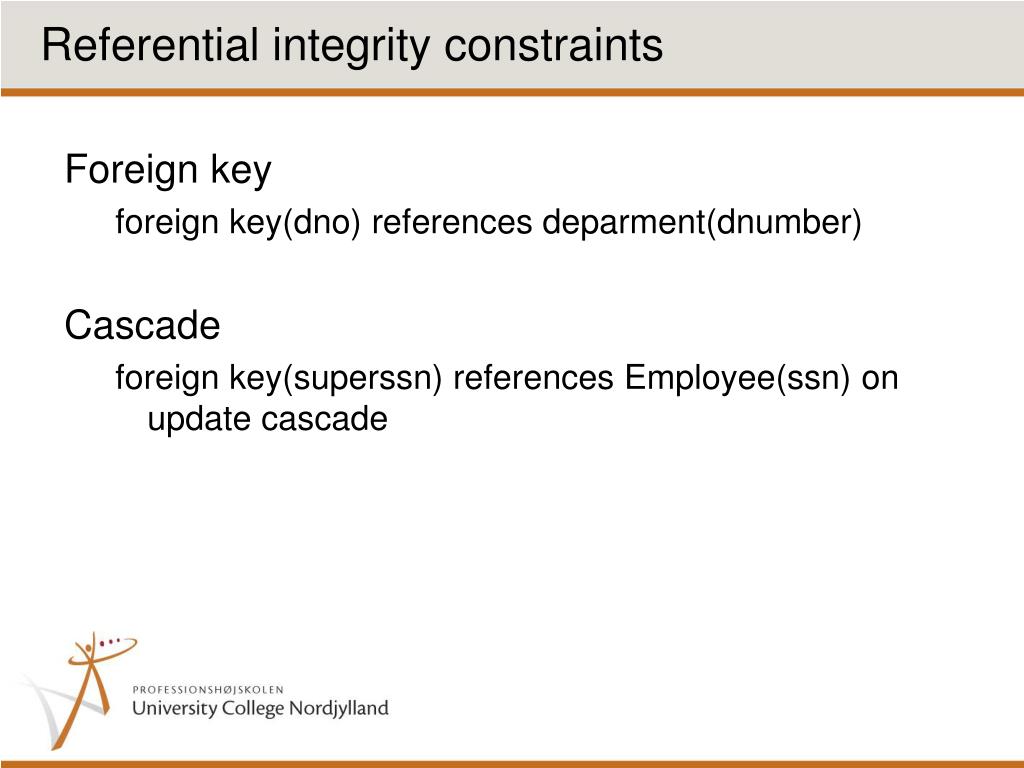 Referential integrity constraints

Foreign key

foreign key(dno) references deparment(dnumber)

Cascade

foreign key(superssn) references Employee(ssn) on update cascade

PROFESSIONSHØJSKOLEN
University College Nordjylland